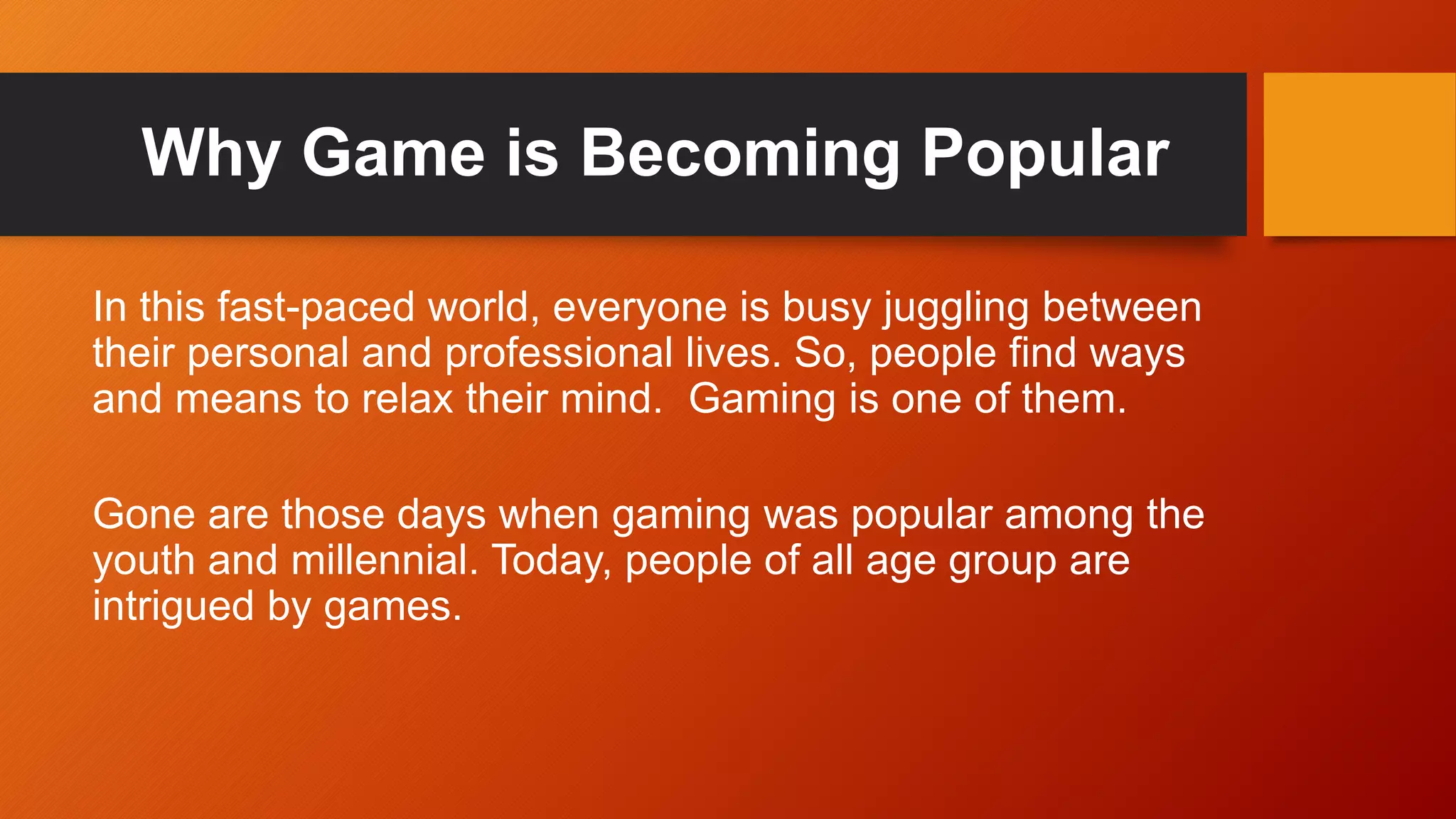 Why Game is Becoming Popular

In this fast-paced world, everyone is busy juggling between their personal and professional lives. So, people find ways and means to relax their mind.  Gaming is one of them.

Gone are those days when gaming was popular among the youth and millennial. Today, people of all age group are intrigued by games.